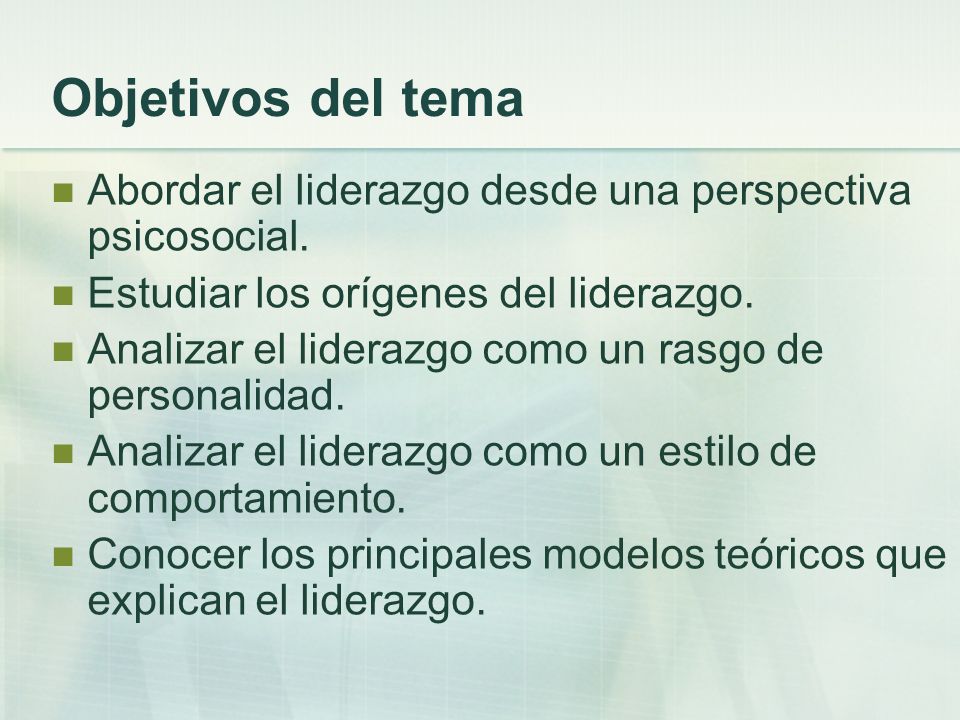 Objetivos del tema

- Abordar el liderazgo desde una perspectiva psicosocial.
- Estudiar los orígenes del liderazgo.
- Analizar el liderazgo como un rasgo de personalidad.
- Analizar el liderazgo como un estilo de comportamiento.
- Conocer los principales modelos teóricos que explican el liderazgo.